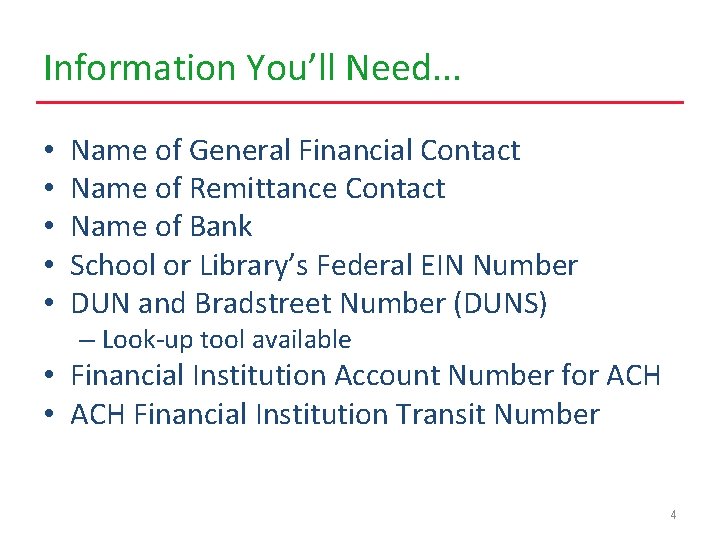 Information You'll Need...

• Name of General Financial Contact
• Name of Remittance Contact
• Name of Bank
• School or Library's Federal EIN Number
• DUN and Bradstreet Number (DUNS)
– Look-up tool available
• Financial Institution Account Number for ACH
• ACH Financial Institution Transit Number

4